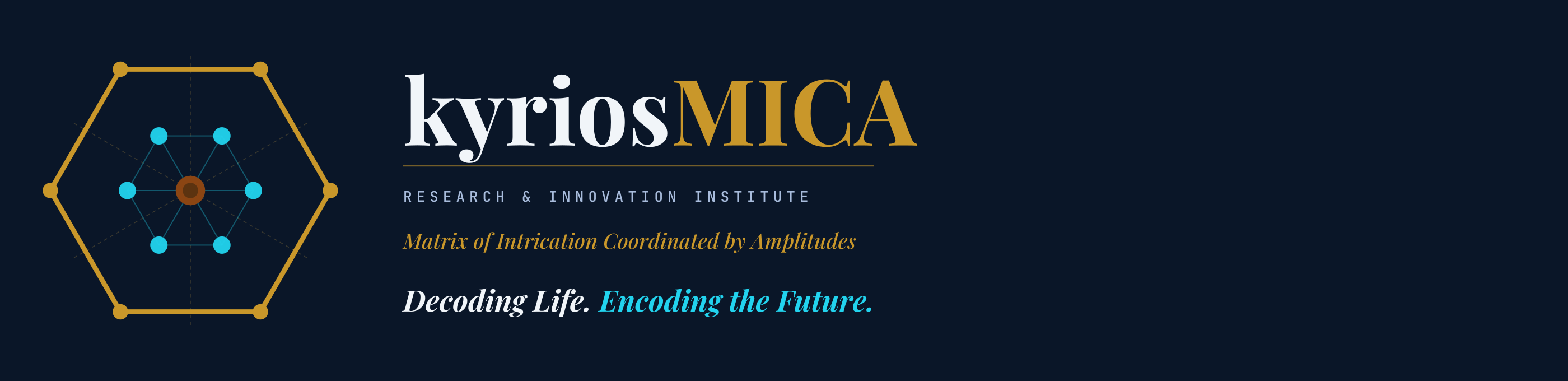 kyriosMICA

RESEARCH & INNOVATION INSTITUTE

Matrix of Intrication Coordinated by Amplitudes

Decoding Life. Encoding the Future.